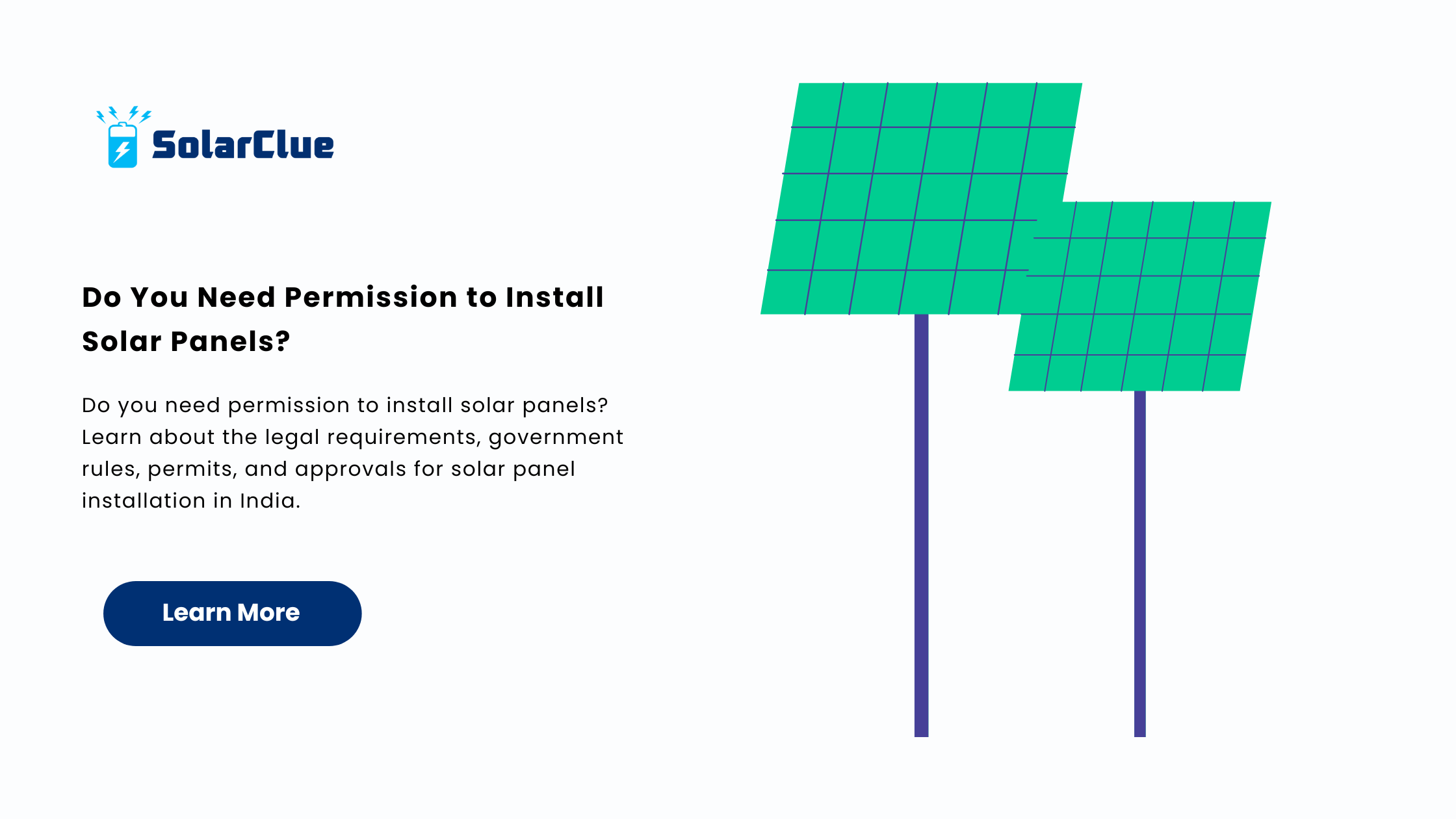 SolarClue

Do You Need Permission to Install Solar Panels?

Do you need permission to install solar panels? Learn about the legal requirements, government rules, permits, and approvals for solar panel installation in India.

Learn More